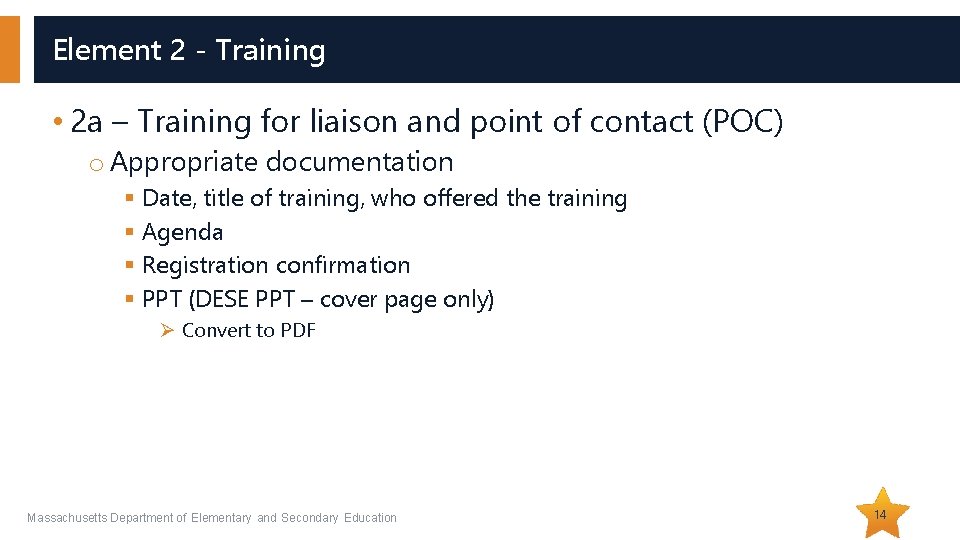 Element 2 - Training

• 2a – Training for liaison and point of contact (POC)
o Appropriate documentation
▪ Date, title of training, who offered the training
▪ Agenda
▪ Registration confirmation
▪ PPT (DESE PPT – cover page only)
➢ Convert to PDF

Massachusetts Department of Elementary and Secondary Education

14